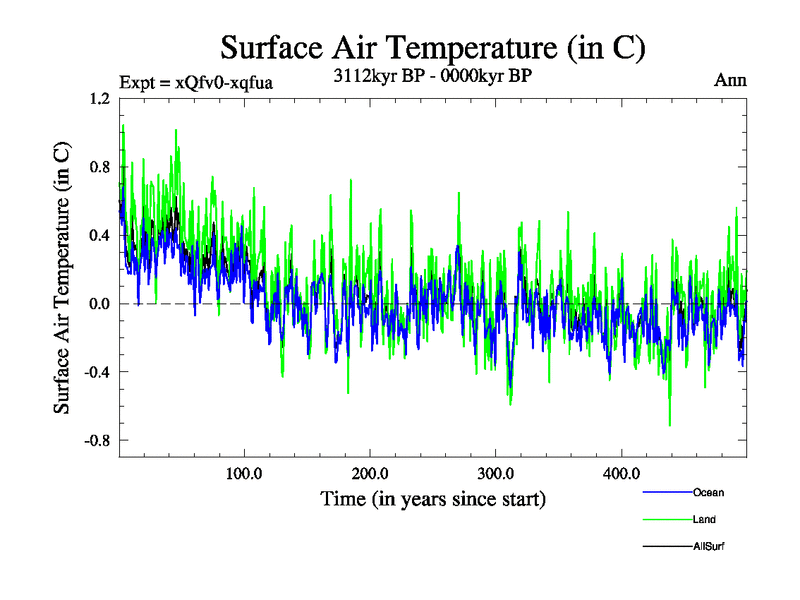 Surface Air Temperature (in C)

Expt = xQfv0-xqfua

3112kyr BP - 0000kyr BP

Ann

Surface Air Temperature (in C)

1.2
0.8
0.4
0.0
-0.4
-0.8

100.0
200.0
300.0
400.0

Time (in years since start)

Ocean
Land
AllSurf